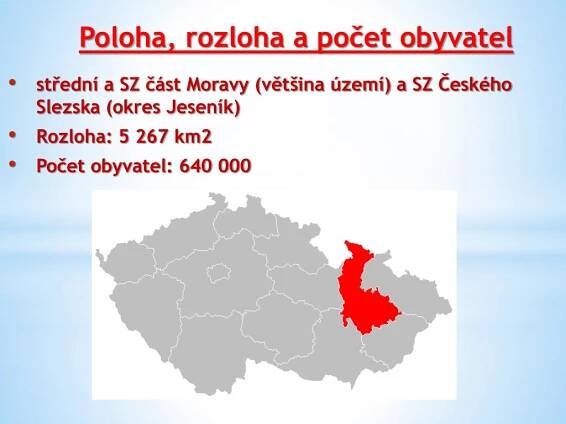 Poloha, rozloha a počet obyvatel

• střední a SZ část Moravy (většina území) a SZ Českého Slezska (okres Jeseník)
• Rozloha: 5 267 km2
• Počet obyvatel: 640 000